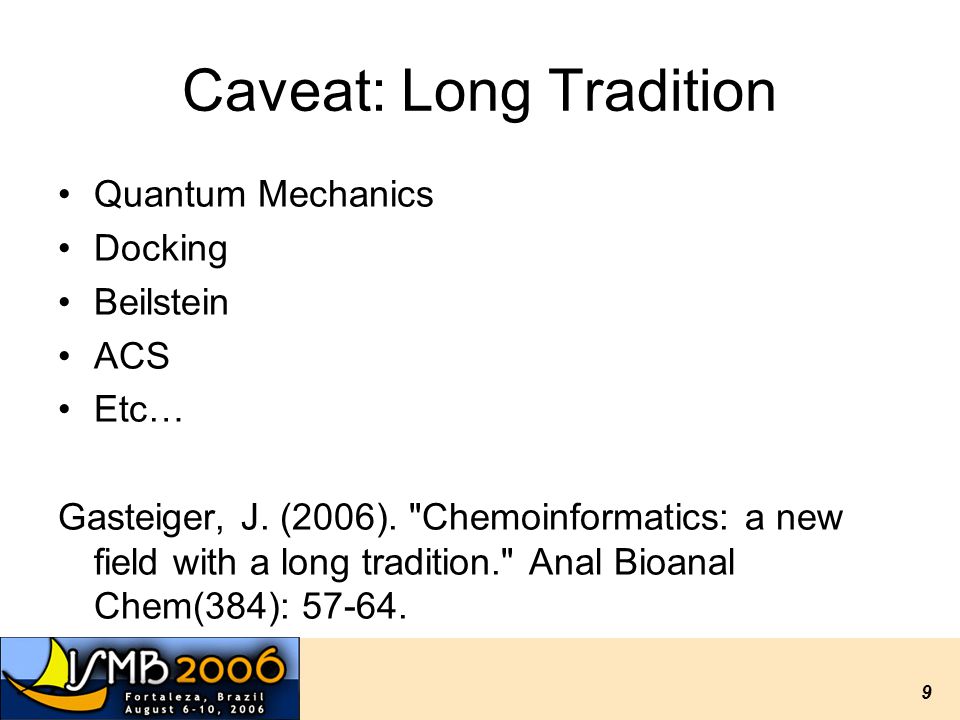 Caveat: Long Tradition

• Quantum Mechanics
• Docking
• Beilstein
• ACS
• Etc…

Gasteiger, J. (2006). "Chemoinformatics: a new field with a long tradition." Anal Bioanal Chem(384): 57-64.

ISMB 2006
Fortaleza, Brazil
August 6-10, 2006

9